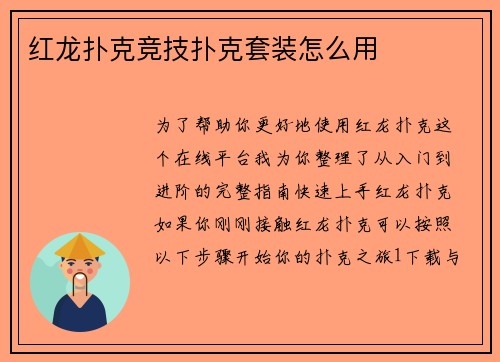 红龙扑克竞技扑克套装怎么用

为了帮助你更好地使用红龙扑克这个在线平台我为你整理了从入门到进阶的完整指南快速上手红龙扑克如果你刚刚接触红龙扑克可以按照以下步骤开始你的扑克之旅1下载与